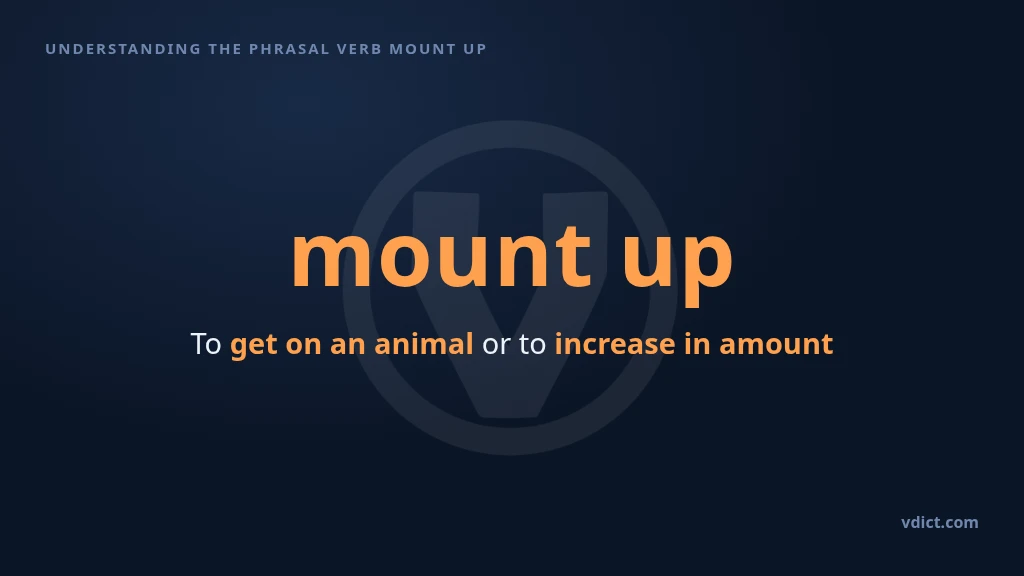 UNDERSTANDING THE PHRASAL VERB MOUNT UP

mount up

To get on an animal or to increase in amount

vdict.com